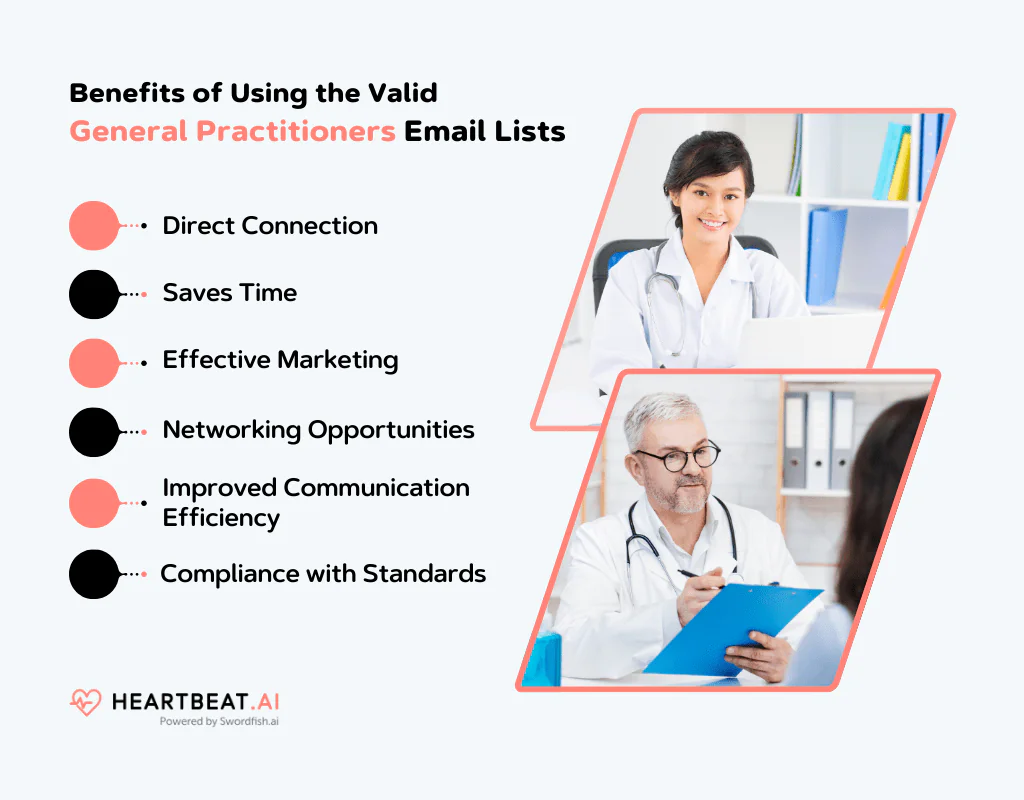 Benefits of Using the Valid General Practitioners Email Lists

Direct Connection

Saves Time

Effective Marketing

Networking Opportunities

Improved Communication Efficiency

Compliance with Standards

HEARTBEAT.AI
Powered by Swordfish.ai